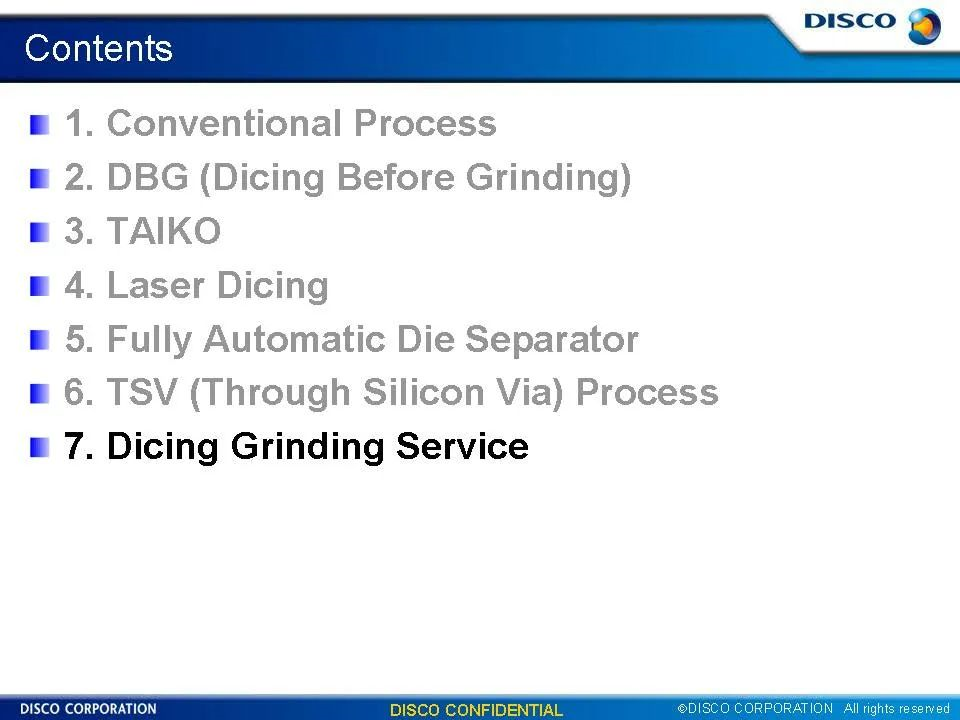 Contents

DISCO

1. Conventional Process

2. DBG (Dicing Before Grinding)

3. TAIKO

4. Laser Dicing

5. Fully Automatic Die Separator

6. TSV (Through Silicon Via) Process

7. Dicing Grinding Service

DISCO CORPORATION

DISCO CONFIDENTIAL

©DISCO CORPORATION All rights reserved